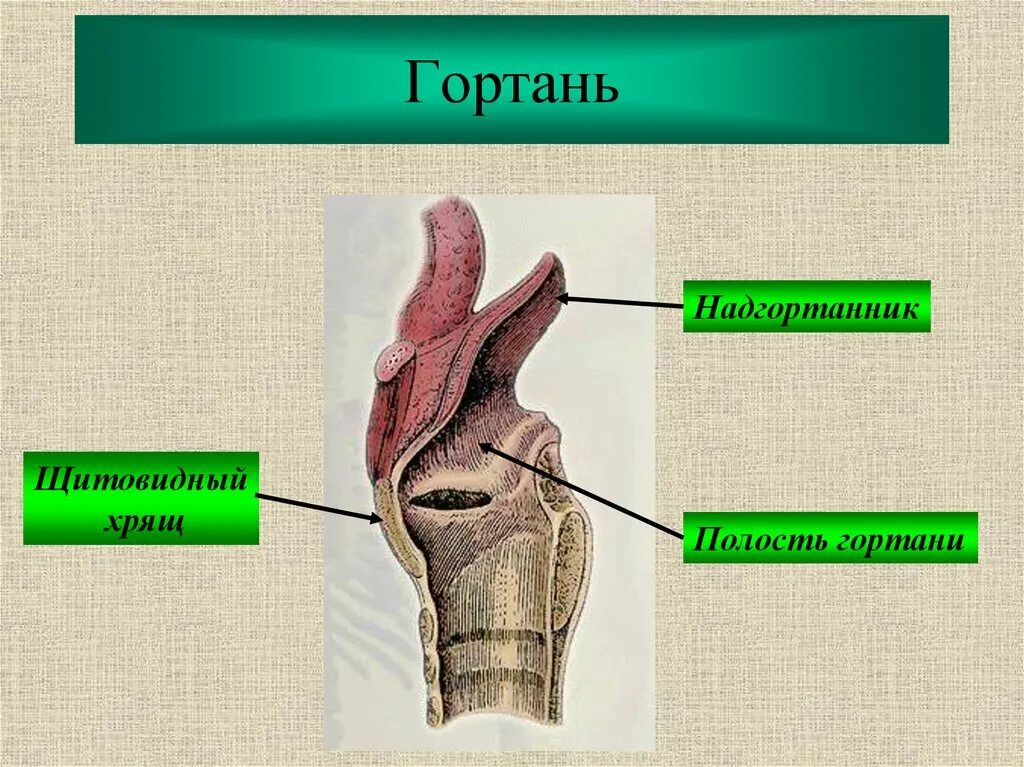 Гортань

Надгортанник

Щитовидный хрящ

Полость гортани